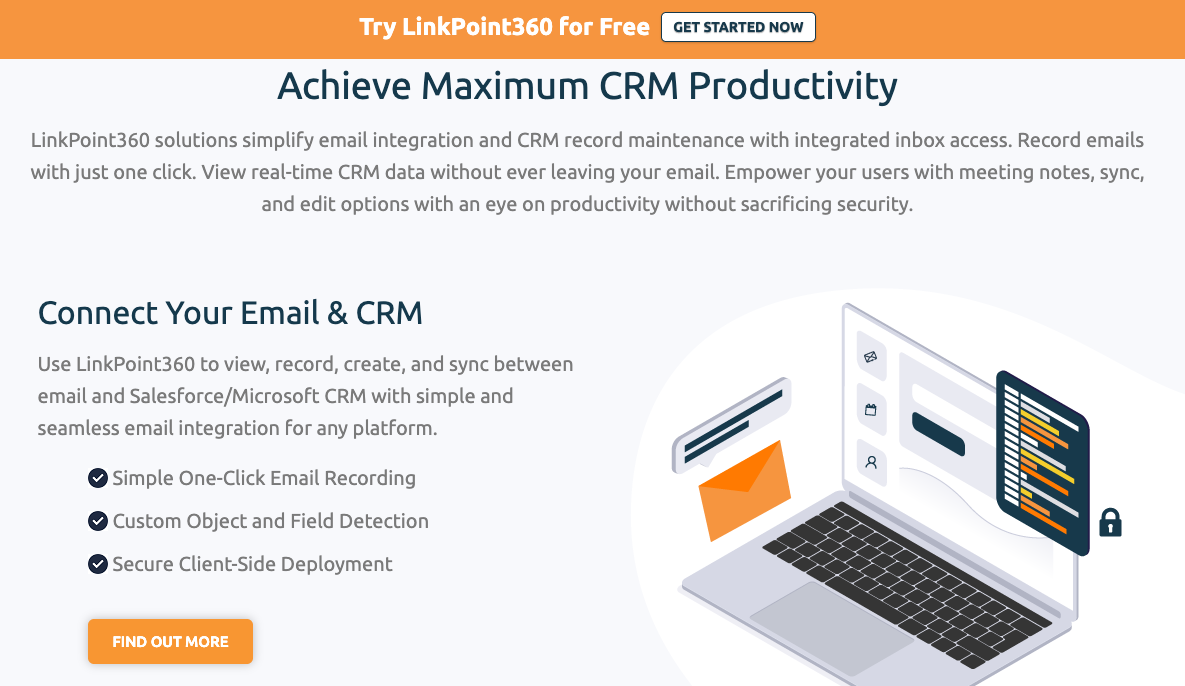 Try LinkPoint360 for Free GET STARTED NOW

Achieve Maximum CRM Productivity

LinkPoint360 solutions simplify email integration and CRM record maintenance with integrated inbox access. Record emails with just one click. View real-time CRM data without ever leaving your email. Empower your users with meeting notes, sync, and edit options with an eye on productivity without sacrificing security.

Connect Your Email & CRM

Use LinkPoint360 to view, record, create, and sync between email and Salesforce/Microsoft CRM with simple and seamless email integration for any platform.

Simple One-Click Email Recording

Custom Object and Field Detection

Secure Client-Side Deployment

FIND OUT MORE